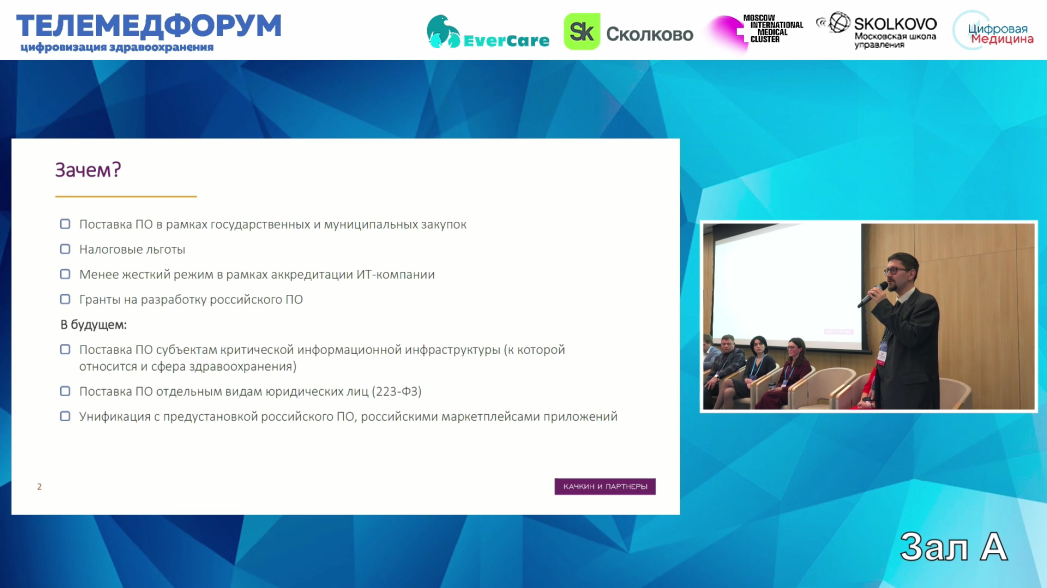 ТЕЛЕМЕДФОРУМ
цифровизация здравоохранения

EverCare
Sk Сколково
MOSCOW INTERNATIONAL MEDICAL CLUSTER
SKOLKOVO Московская школа управления
Цифровая Медицина

Зачем?

Поставка ПО в рамках государственных и муниципальных закупок

Налоговые льготы

Менее жесткий режим в рамках аккредитации ИТ-компании

Гранты на разработку российского ПО

В будущем:

Поставка ПО субъектам критической информационной инфраструктуры (к которой относится и сфера здравоохранения)

Поставка ПО отдельным видам юридических лиц (223-ФЗ)

Унификация с предустановкой российского ПО, российскими маркетплейсами приложений

2

КАЧКИН И ПАРТНЕРЫ

Зал А